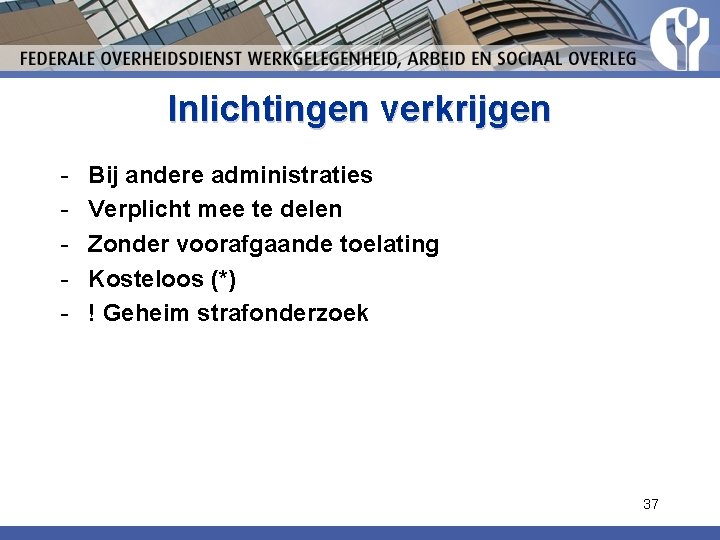 FEDERALE OVERHEIDSDIENST WERKGELEGENHEID, ARBEID EN SOCIAAL OVERLEG

Inlichtingen verkrijgen

- Bij andere administraties
- Verplicht mee te delen
- Zonder voorafgaande toelating
- Kosteloos (*)
- ! Geheim strafonderzoek

37